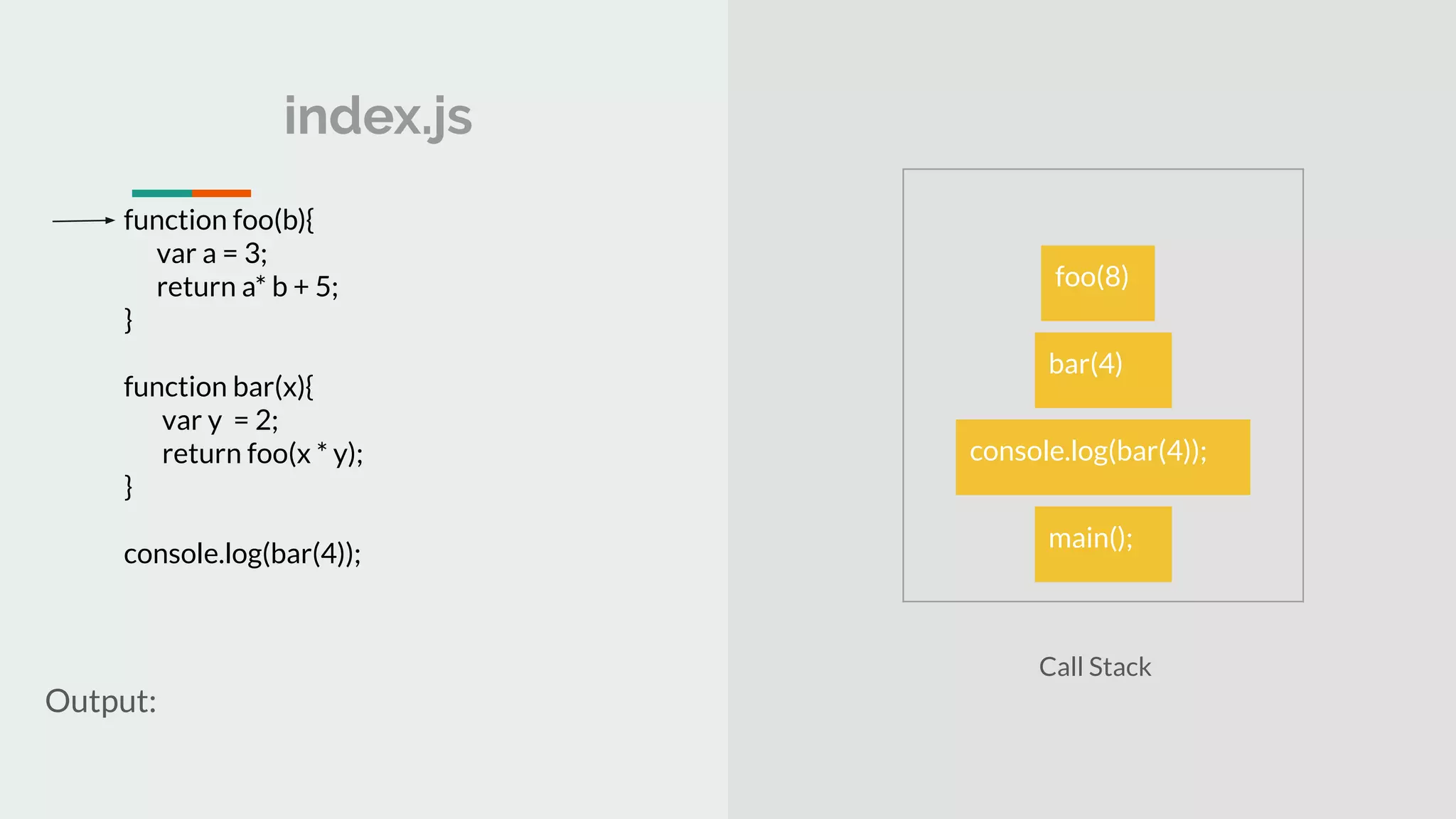 index.js

function foo(b){
var a = 3;
return a* b + 5;
}

function bar(x){
var y = 2;
return foo(x * y);
}

console.log(bar(4));

Output:

foo(8)

bar(4)

console.log(bar(4));

main();

Call Stack